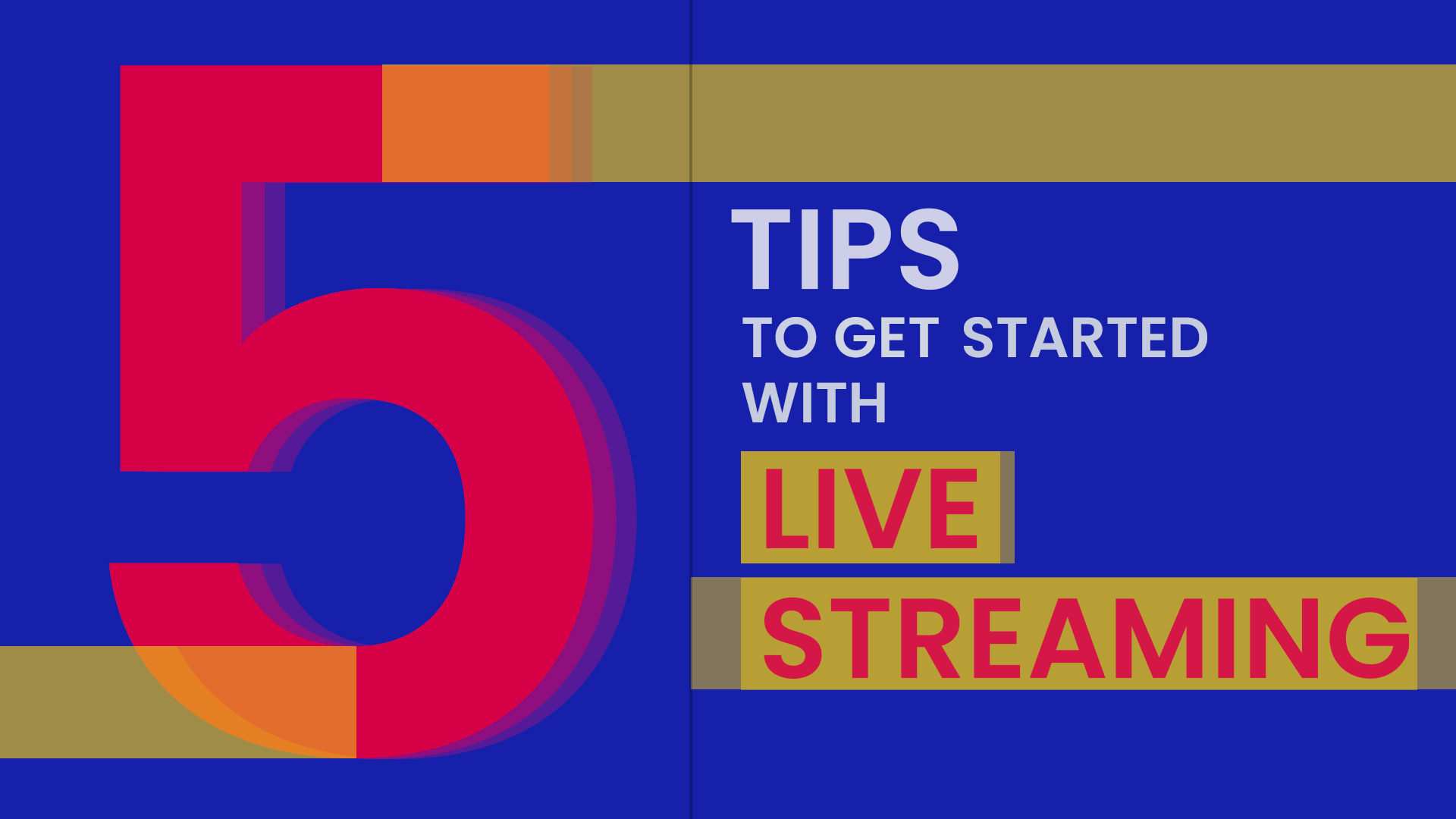 5

TIPS

TO GET STARTED WITH

LIVE

STREAMING